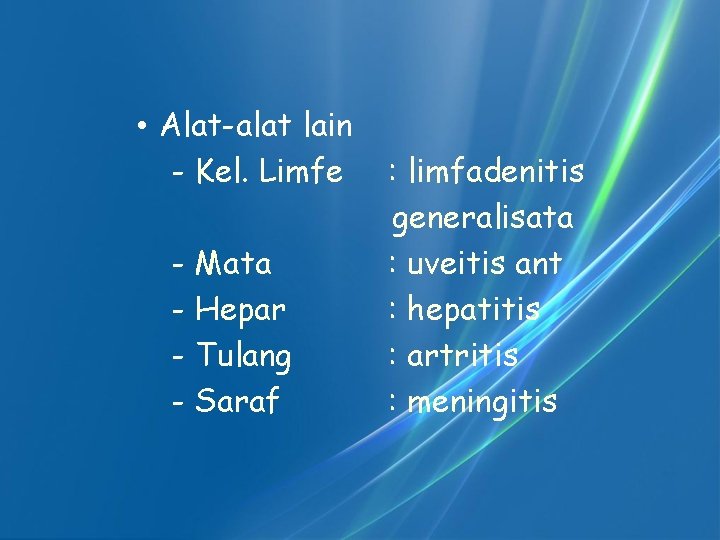 • Alat-alat lain
- Kel. Limfe : limfadenitis generalisata
- Mata : uveitis ant
- Hepar : hepatitis
- Tulang : artritis
- Saraf : meningitis